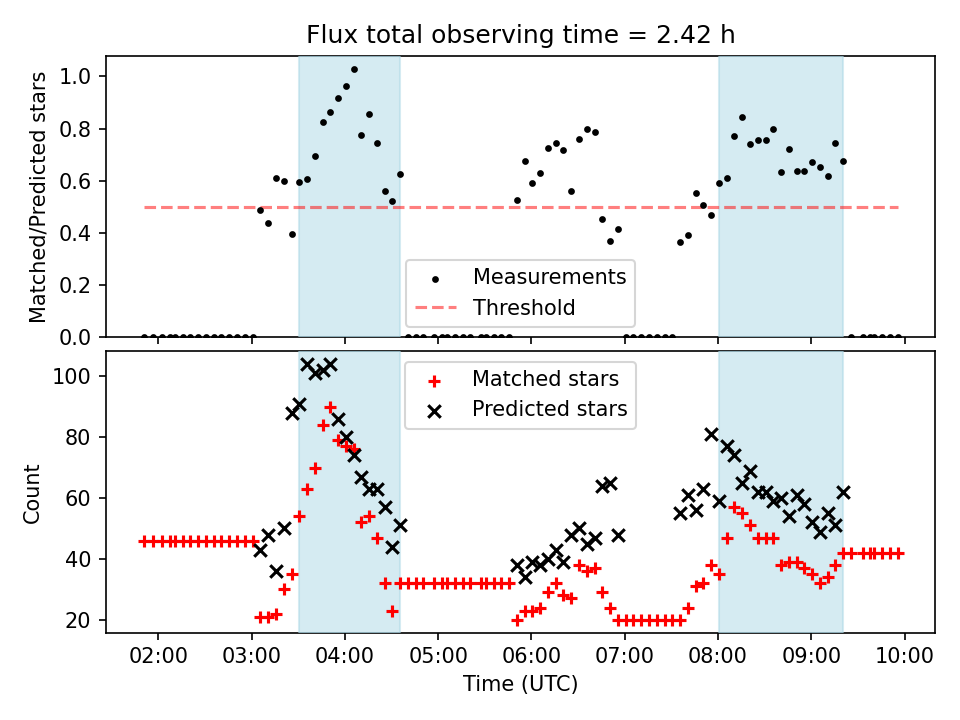 Flux total observing time = 2.42 h

Matched/Predicted stars

1.0
0.8
0.6
0.4
0.2
0.0

Measurements
Threshold

Count

100
80
60
40
20

Matched stars
Predicted stars

02:00 03:00 04:00 05:00 06:00 07:00 08:00 09:00 10:00

Time (UTC)